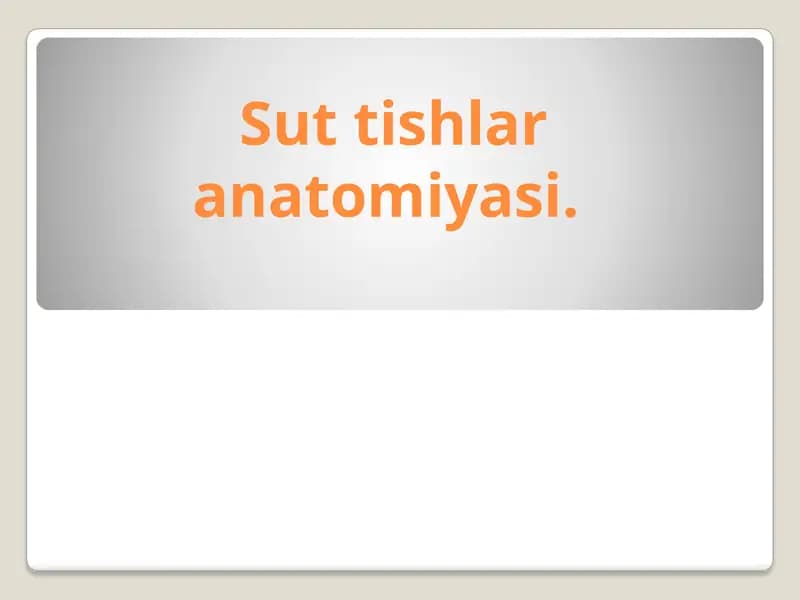 Sut tishlar anatomiyasi.